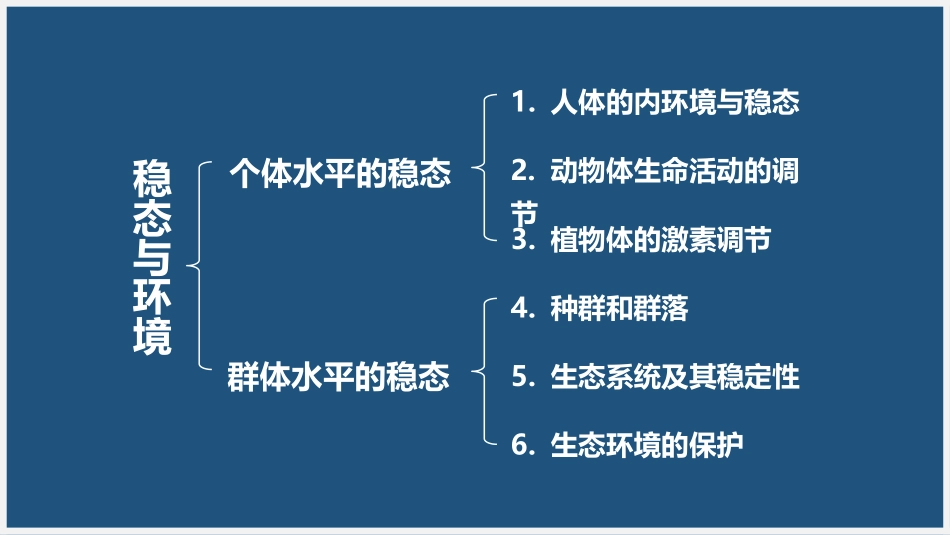 稳态与环境

个体水平的稳态

1. 人体的内环境与稳态

2. 动物体生命活动的调节

3. 植物体的激素调节

群体水平的稳态

4. 种群和群落

5. 生态系统及其稳定性

6. 生态环境的保护